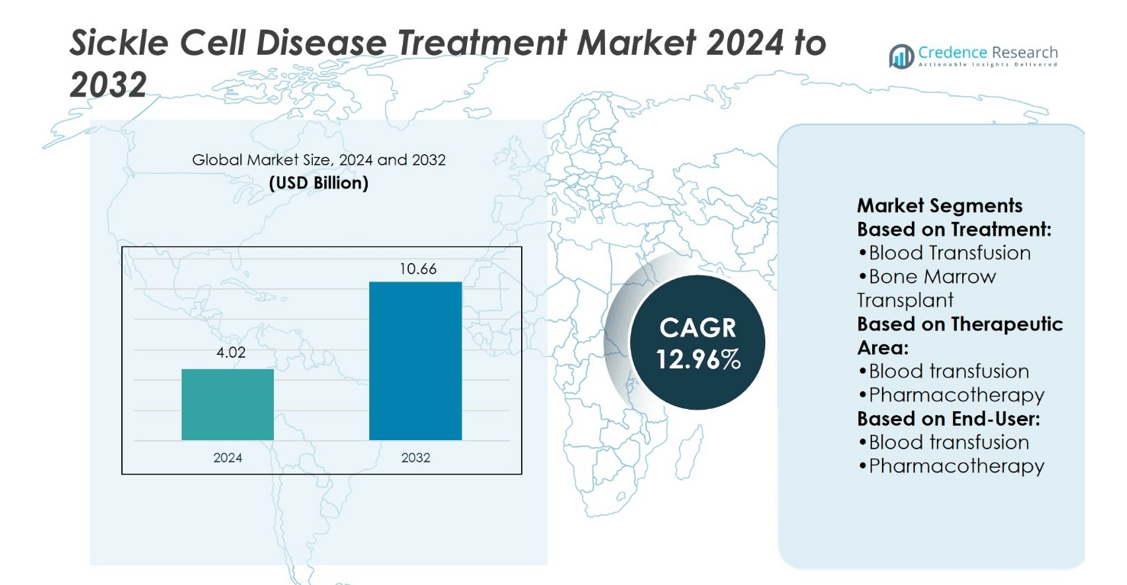 Sickle Cell Disease Treatment Market 2024 to 2032

Credence Research
Actionable Insights Delivered

Global Market Size, 2024 and 2032
(USD Billion)

4.02
10.66
2024
2032

CAGR
12.96%

Market Segments
Based on Treatment:
•Blood Transfusion
•Bone Marrow Transplant
Based on Therapeutic Area:
•Blood transfusion
•Pharmacotherapy
Based on End-User:
•Blood transfusion
•Pharmacotherapy